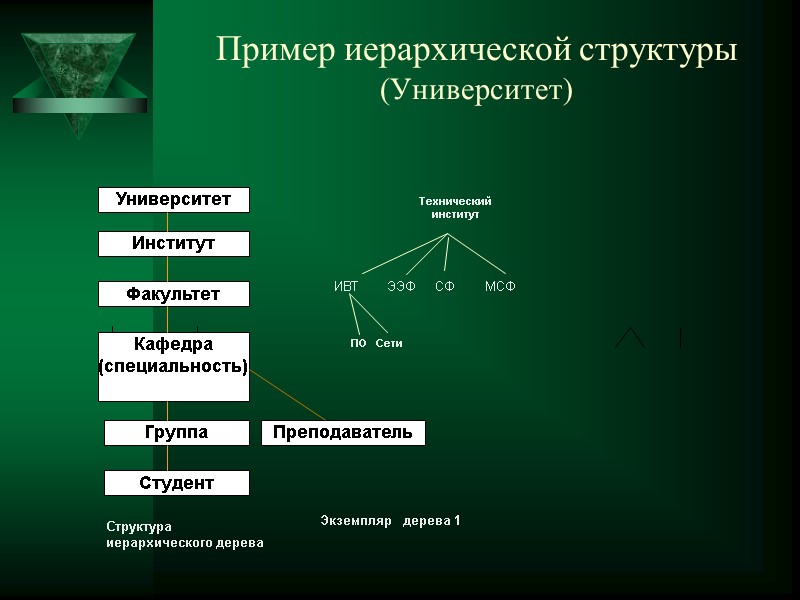 Пример иерархической структуры (Университет)

Университет

Институт

Факультет

Кафедра (специальность)

Группа

Преподаватель

Студент

Структура иерархического дерева

Технический институт

ИВТ ЭЭФ СФ МСФ

ПО Сети

Экземпляр дерева 1